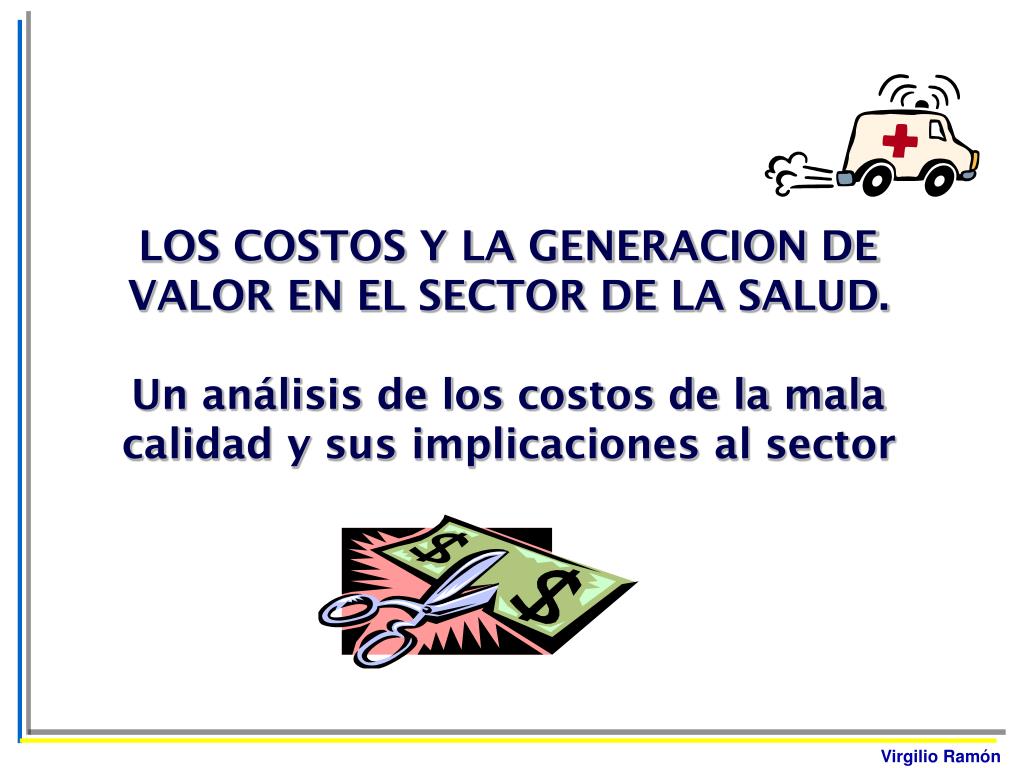 LOS COSTOS Y LA GENERACION DE VALOR EN EL SECTOR DE LA SALUD.

Un análisis de los costos de la mala calidad y sus implicaciones al sector

$ $

Virgilio Ramón